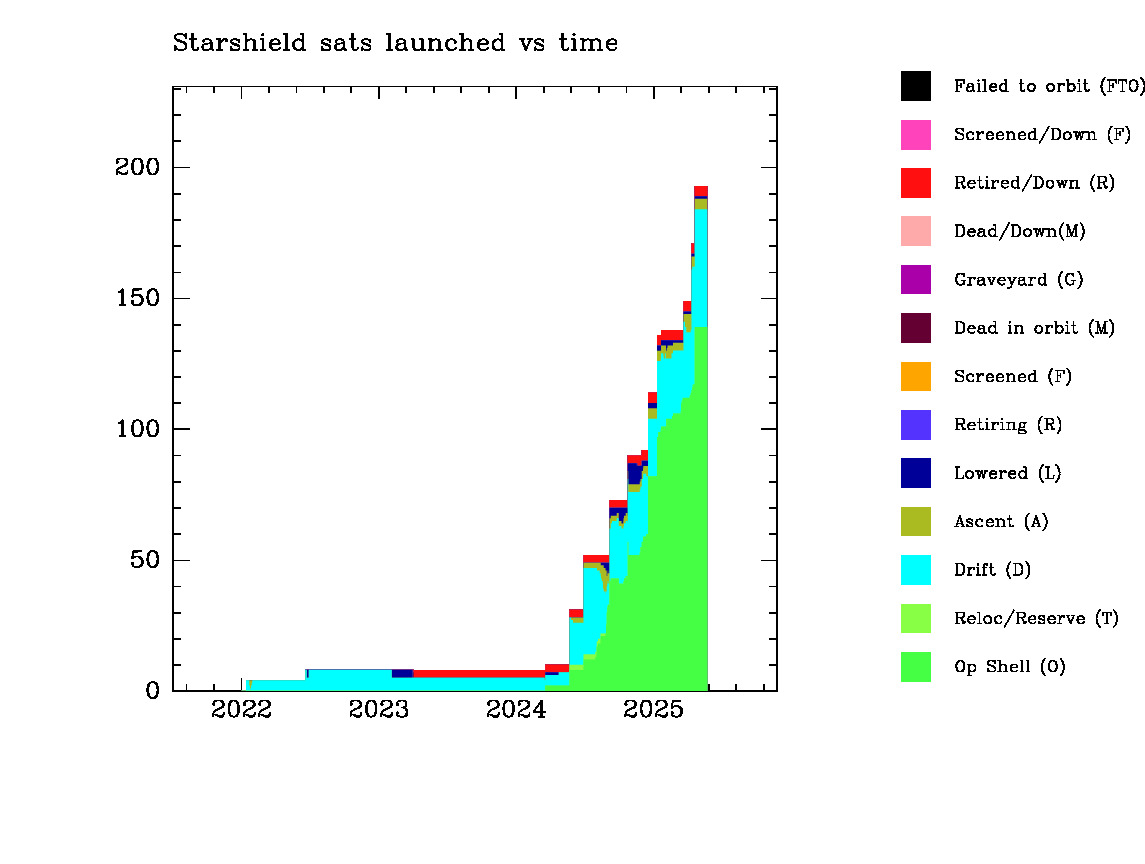 Starshield sats launched vs time

200
150
100
50
0

2022
2023
2024
2025

Failed to orbit (FTO)
Screened/Down (F)
Retired/Down (R)
Dead/Down(M)
Graveyard (G)
Dead in orbit (M)
Screened (F)
Retiring (R)
Lowered (L)
Ascent (A)
Drift (D)
Reloc/Reserve (T)
Op Shell (O)